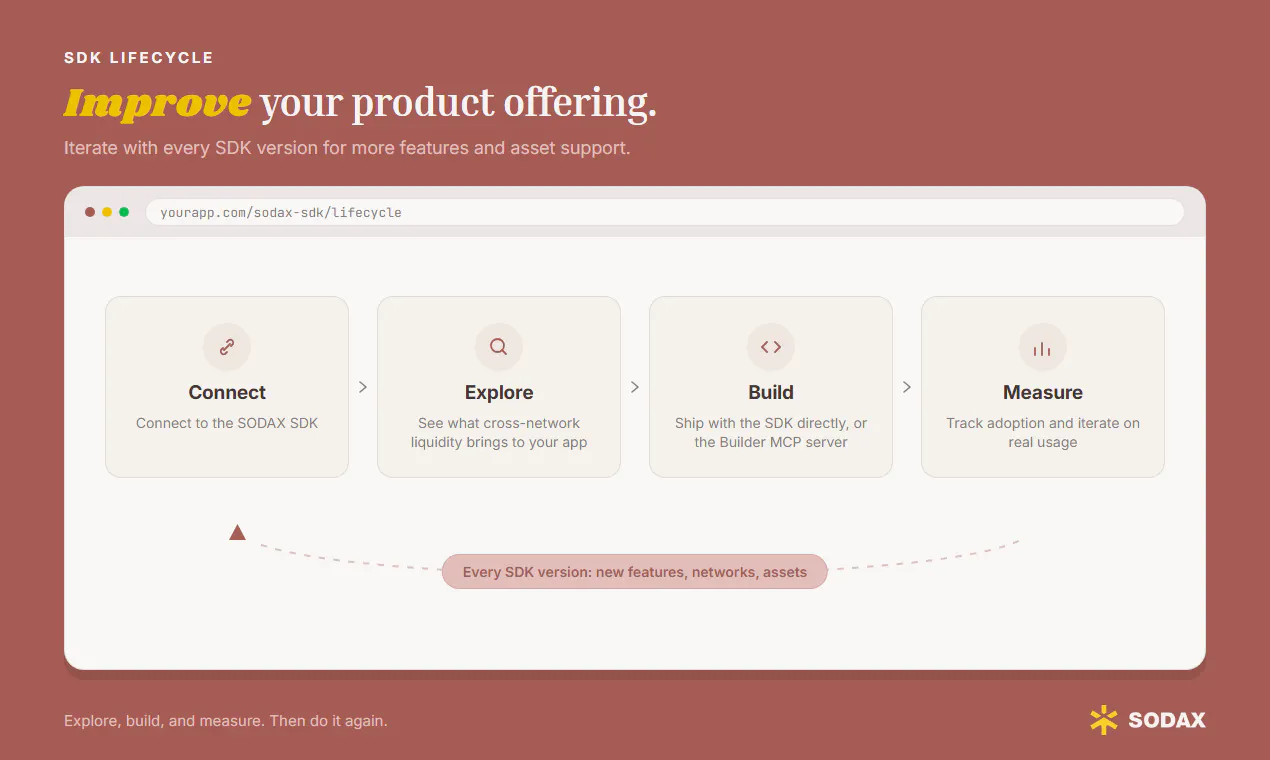 SDK LIFECYCLE

Improve your product offering.

Iterate with every SDK version for more features and asset support.

yourapp.com/sodax-sdk/lifecycle

Connect
Connect to the SODAX SDK

>

Explore
See what cross-network liquidity brings to your app

>

Build
Ship with the SDK directly, or the Builder MCP server

>

Measure
Track adoption and iterate on real usage

Every SDK version: new features, networks, assets

Explore, build, and measure. Then do it again.

SODAX